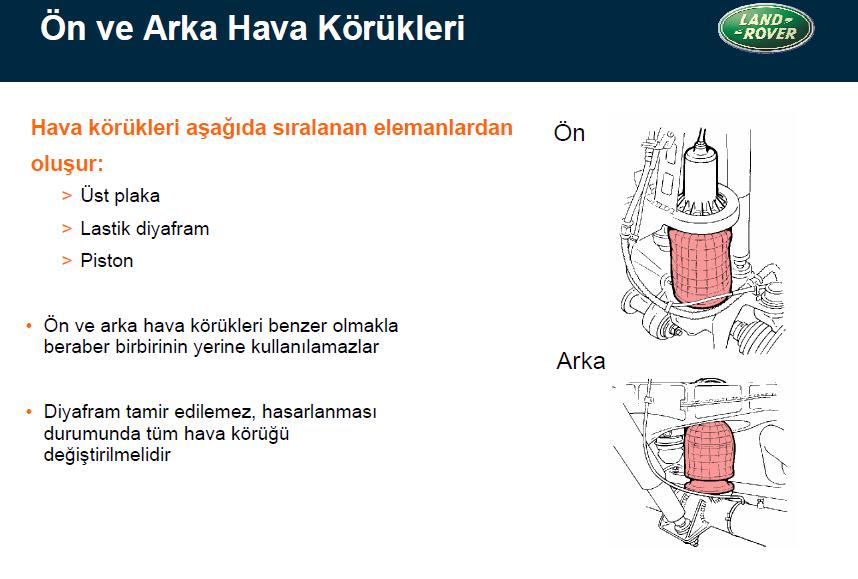 Ön ve Arka Hava Körükleri

LAND ROVER

Hava körükleri aşağıda sıralanan elemanlardan oluşur:

> Üst plaka
> Lastik diyafram
> Piston

• Ön ve arka hava körükleri benzer olmakla beraber birbirinin yerine kullanılamazlar

• Diyafram tamir edilemez, hasarlanması durumunda tüm hava körüğü değiştirilmelidir

Ön

Arka